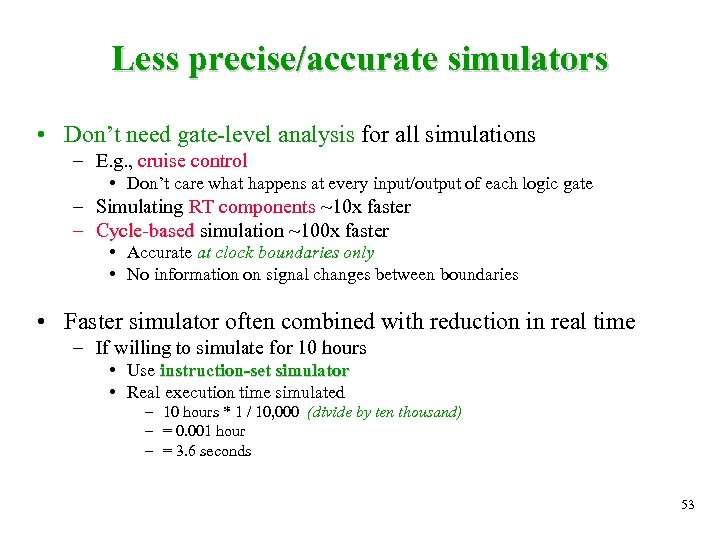 Less precise/accurate simulators

• Don't need gate-level analysis for all simulations
  – E.g., cruise control
    • Don't care what happens at every input/output of each logic gate
  – Simulating RT components ~10x faster
  – Cycle-based simulation ~100x faster
    • Accurate at clock boundaries only
    • No information on signal changes between boundaries

• Faster simulator often combined with reduction in real time
  – If willing to simulate for 10 hours
    • Use instruction-set simulator
    • Real execution time simulated
      – 10 hours * 1 / 10,000 (divide by ten thousand)
      – = 0.001 hour
      – = 3.6 seconds

53